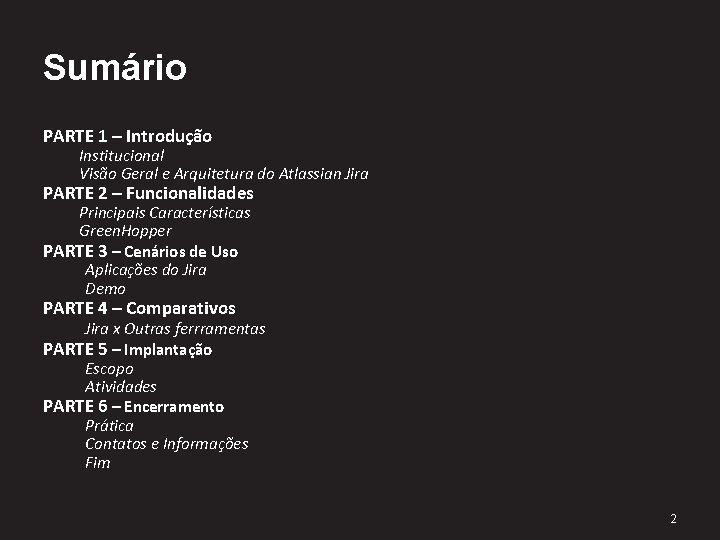 Sumário

PARTE 1 – Introdução
Institucional
Visão Geral e Arquitetura do Atlassian Jira
PARTE 2 – Funcionalidades
Principais Características
GreenHopper
PARTE 3 – Cenários de Uso
Aplicações do Jira
Demo
PARTE 4 – Comparativos
Jira x Outras ferrramentas
PARTE 5 – Implantação
Escopo
Atividades
PARTE 6 – Encerramento
Prática
Contatos e Informações
Fim

2